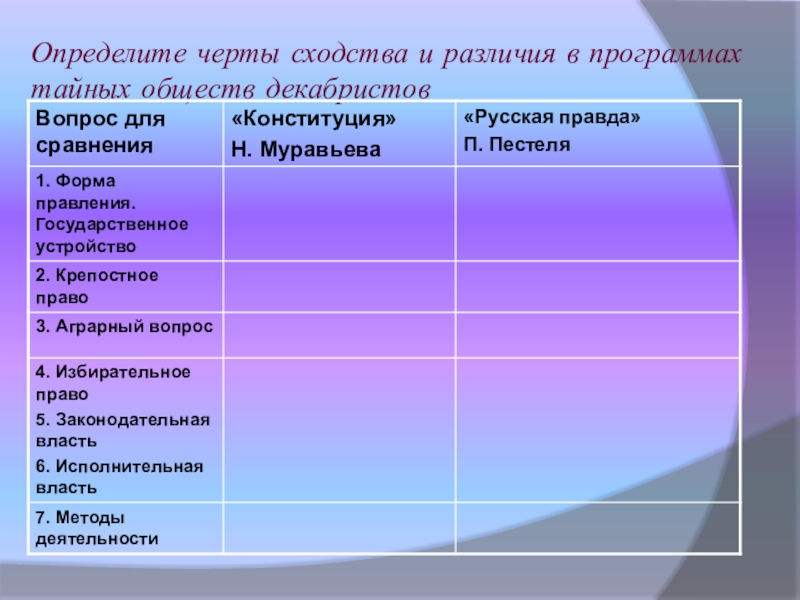 Определите черты сходства и различия в программах тайных обществ декабристов

| Вопрос для сравнения | «Конституция» Н. Муравьева | «Русская правда» П. Пестеля |
|---|---|---|
| 1. Форма правления. Государственное устройство | | |
| 2. Крепостное право | | |
| 3. Аграрный вопрос | | |
| 4. Избирательное право 5. Законодательная власть 6. Исполнительная власть | | |
| 7. Методы деятельности | | |